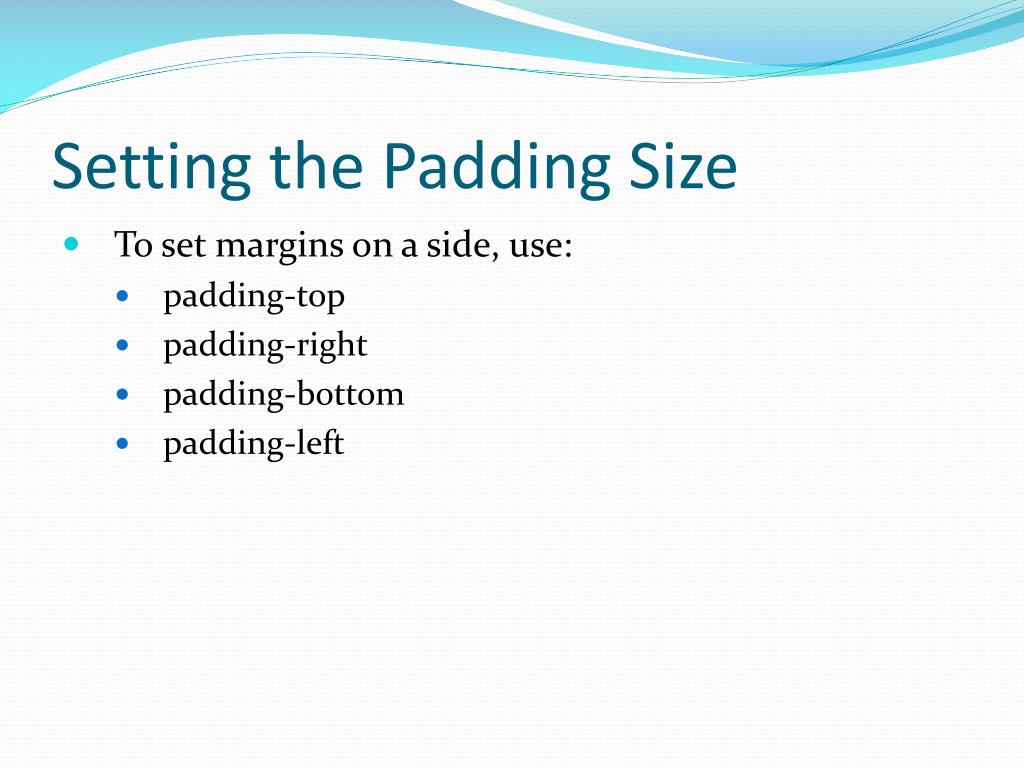 Setting the Padding Size

- To set margins on a side, use:
  - padding-top
  - padding-right
  - padding-bottom
  - padding-left